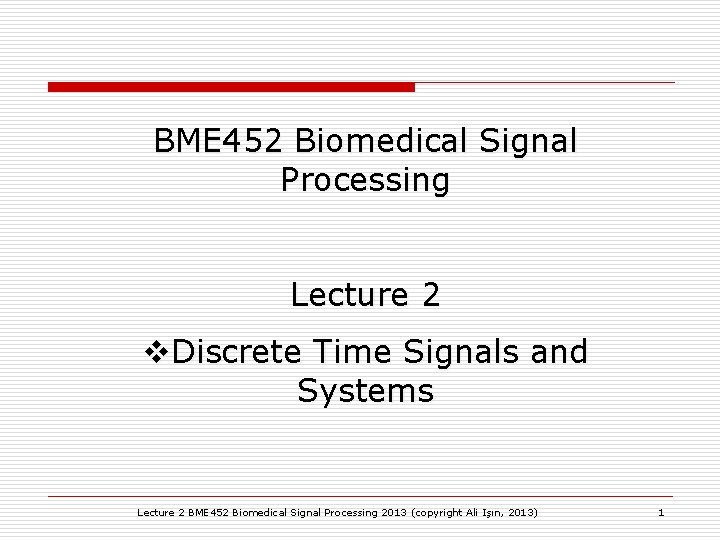 BME452 Biomedical Signal Processing

Lecture 2

❖Discrete Time Signals and Systems

Lecture 2 BME452 Biomedical Signal Processing 2013 (copyright Ali Işın, 2013)

1